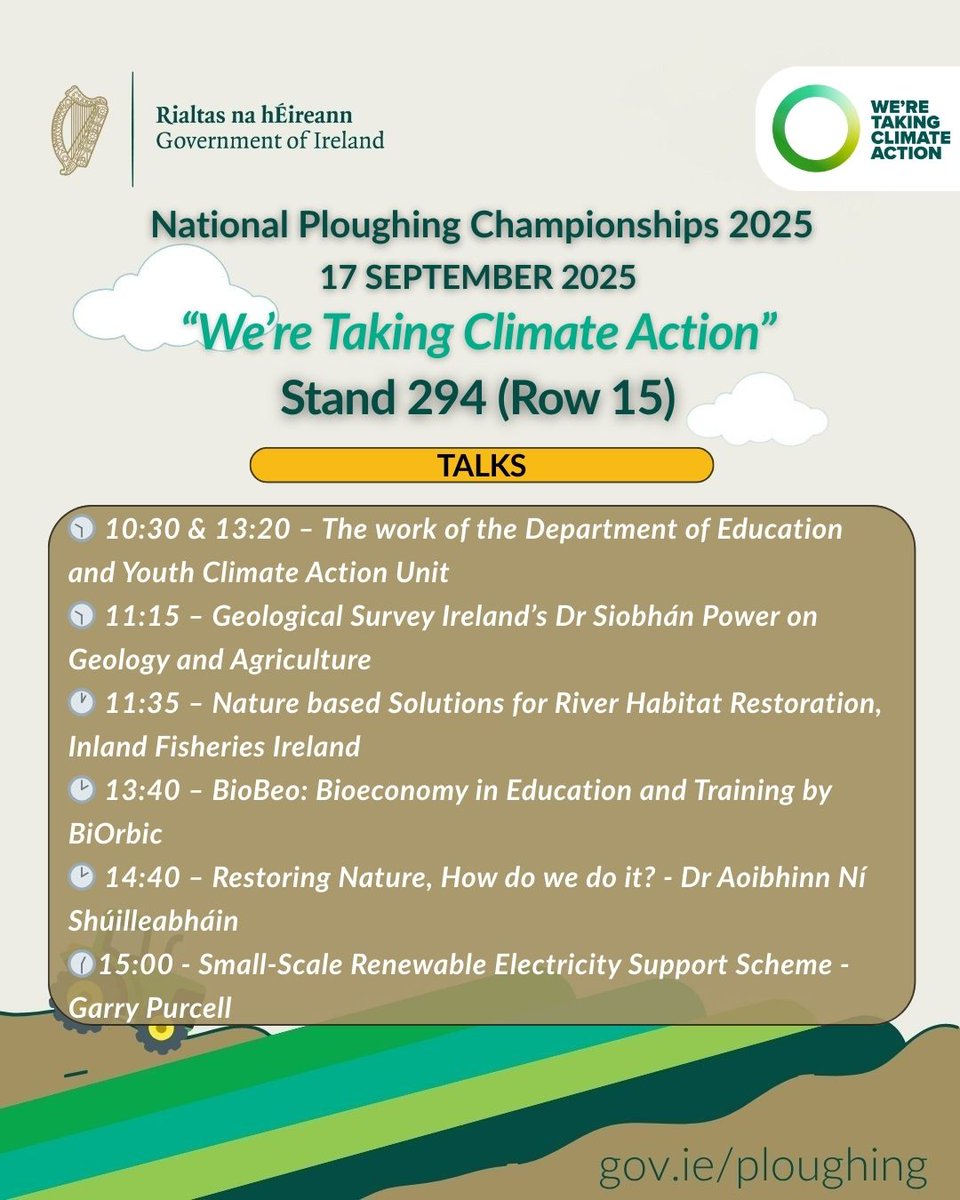 Rialtas na hÉireann
Government of Ireland

WE'RE TAKING CLIMATE ACTION

National Ploughing Championships 2025
17 SEPTEMBER 2025
"We're Taking Climate Action"
Stand 294 (Row 15)

TALKS

10:30 & 13:20 – The work of the Department of Education and Youth Climate Action Unit
11:15 – Geological Survey Ireland's Dr Siobhán Power on Geology and Agriculture
11:35 – Nature based Solutions for River Habitat Restoration, Inland Fisheries Ireland
13:40 – BioBeo: Bioeconomy in Education and Training by BiOrbic
14:40 – Restoring Nature, How do we do it? - Dr Aoibhinn Ní Shúilleabháin
15:00 - Small-Scale Renewable Electricity Support Scheme - Garry Purcell

gov.ie/ploughing